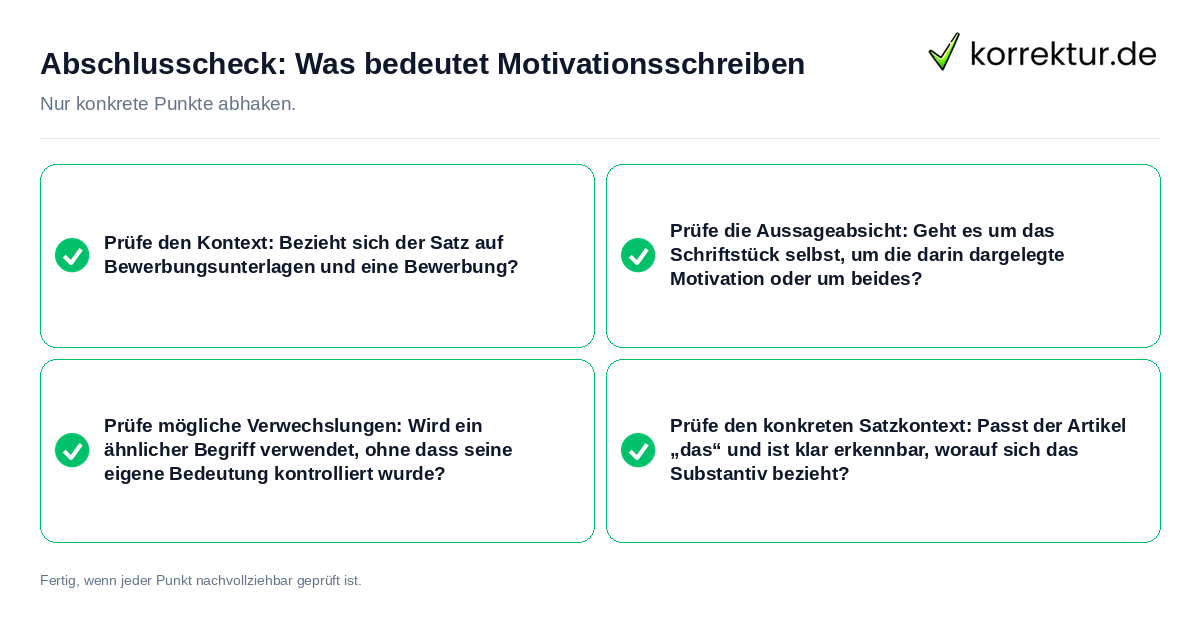 Abschlusscheck: Was bedeutet Motivationsschreiben

korrektur.de

Nur konkrete Punkte abhaken.

Prüfe den Kontext: Bezieht sich der Satz auf Bewerbungsunterlagen und eine Bewerbung?

Prüfe die Aussageabsicht: Geht es um das Schriftstück selbst, um die darin dargelegte Motivation oder um beides?

Prüfe mögliche Verwechslungen: Wird ein ähnlicher Begriff verwendet, ohne dass seine eigene Bedeutung kontrolliert wurde?

Prüfe den konkreten Satzkontext: Passt der Artikel „das“ und ist klar erkennbar, worauf sich das Substantiv bezieht?

Fertig, wenn jeder Punkt nachvollziehbar geprüft ist.